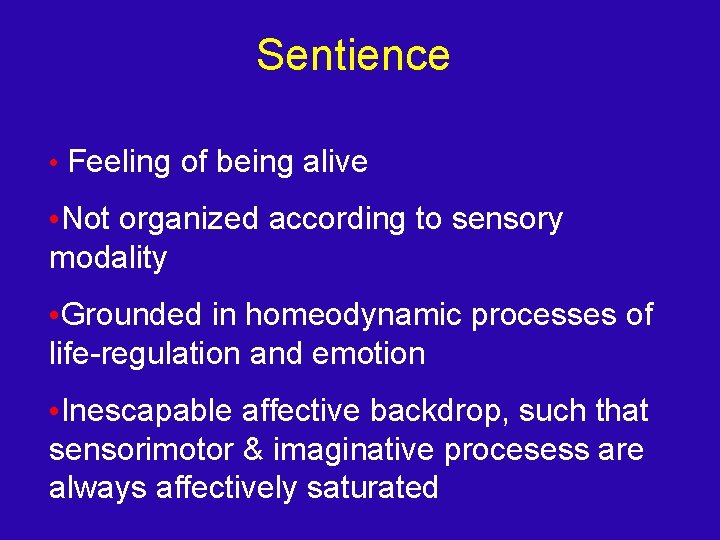 Sentience

• Feeling of being alive

•Not organized according to sensory modality

•Grounded in homeodynamic processes of life-regulation and emotion

•Inescapable affective backdrop, such that sensorimotor & imaginative procesess are always affectively saturated